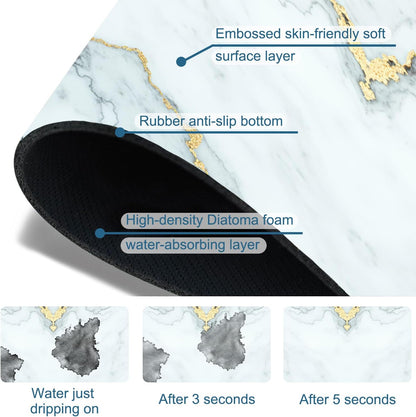 Embossed skin-friendly soft surface layer

Rubber anti-slip bottom

High-density Diatoma foam water-absorbing layer

Water just dripping on

After 3 seconds

After 5 seconds